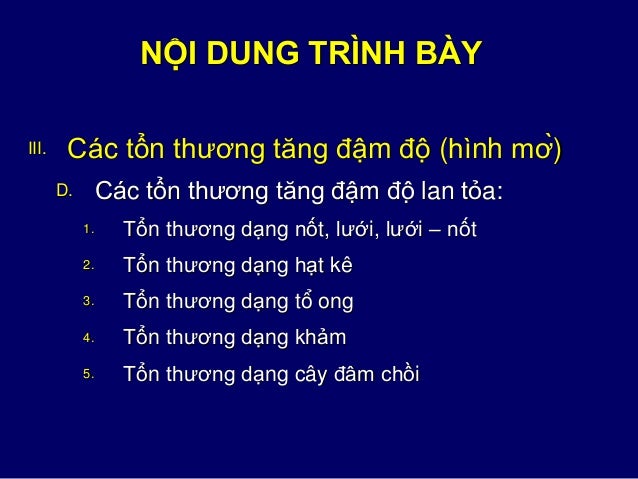 NỘI DUNG TRÌNH BÀY

III. Các tổn thương tăng đậm độ (hình mờ)

D. Các tổn thương tăng đậm độ lan tỏa:

1. Tổn thương dạng nốt, lưới, lưới – nốt
2. Tổn thương dạng hạt kê
3. Tổn thương dạng tổ ong
4. Tổn thương dạng khảm
5. Tổn thương dạng cây đâm chồi